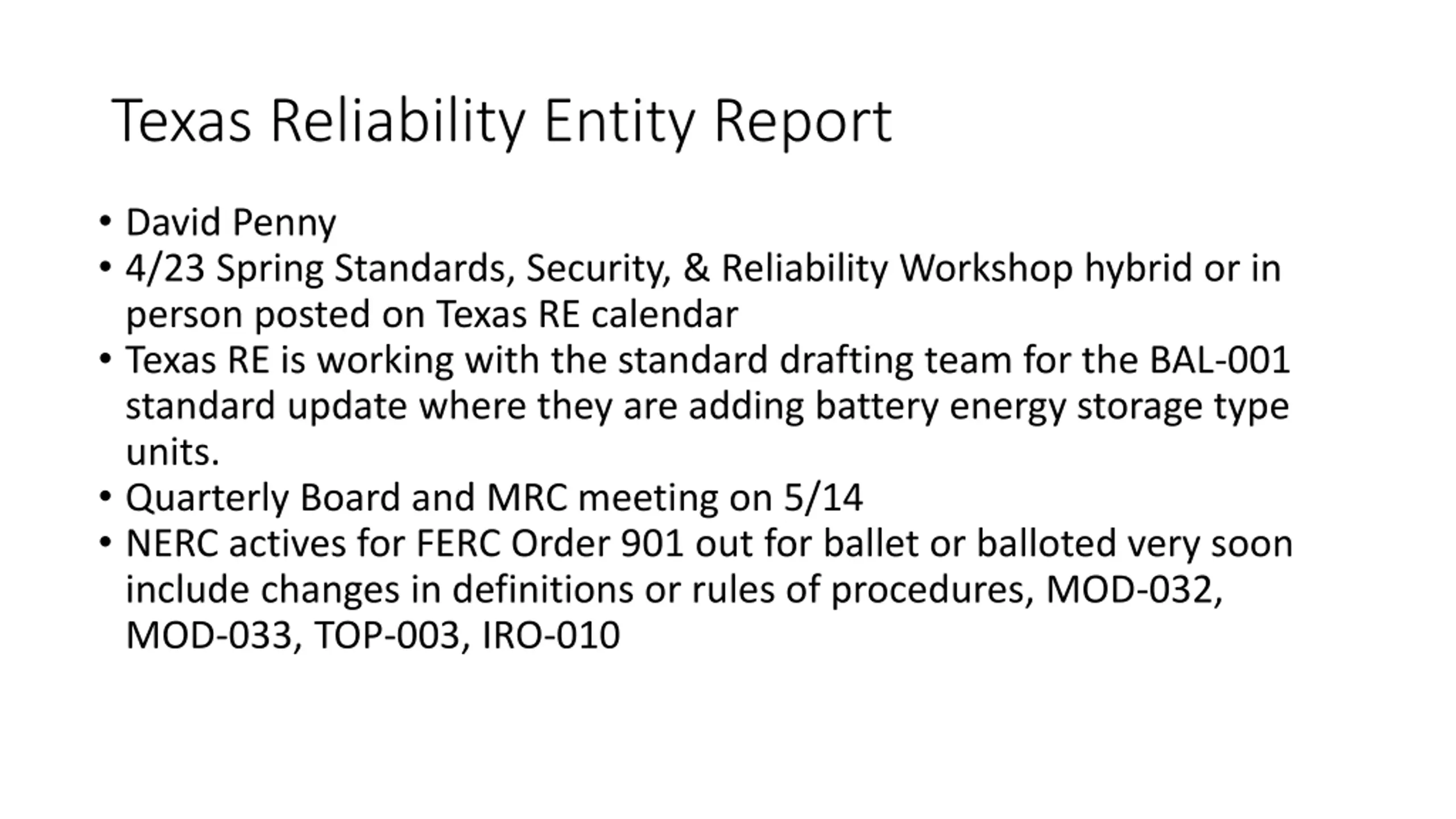 Texas Reliability Entity Report

• David Penny
• 4/23 Spring Standards, Security, & Reliability Workshop hybrid or in person posted on Texas RE calendar
• Texas RE is working with the standard drafting team for the BAL-001 standard update where they are adding battery energy storage type units.
• Quarterly Board and MRC meeting on 5/14
• NERC actives for FERC Order 901 out for ballet or balloted very soon include changes in definitions or rules of procedures, MOD-032, MOD-033, TOP-003, IRO-010